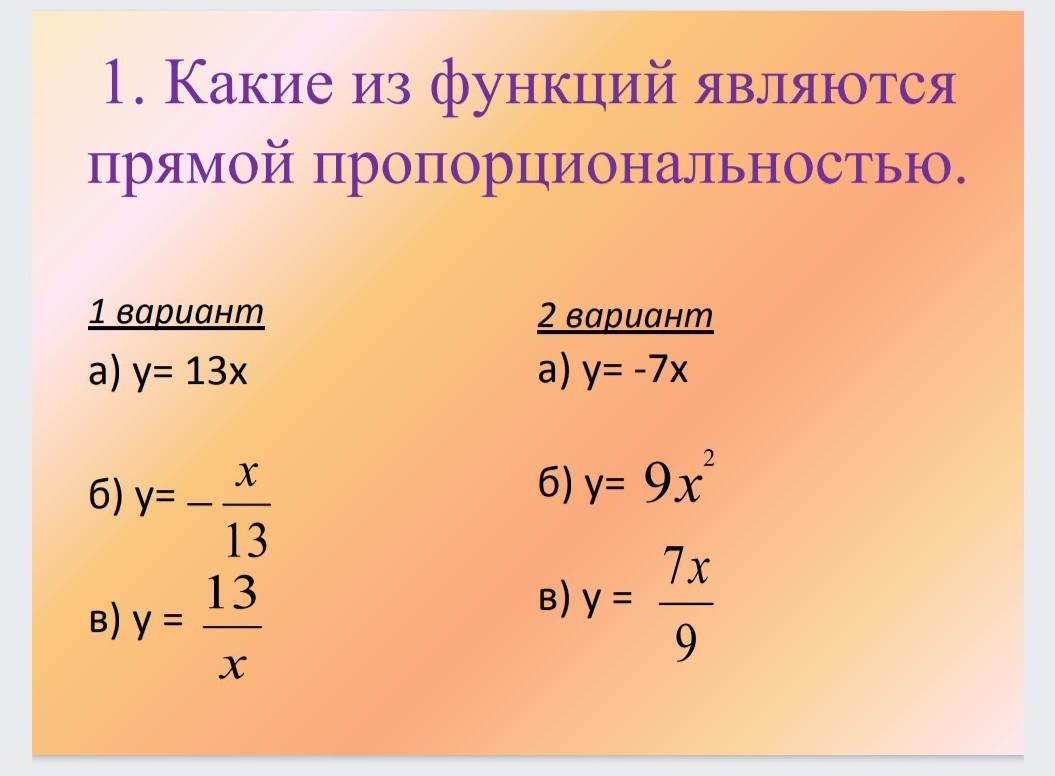 1. Какие из функций являются прямой пропорциональностью.

1 вариант

а) y= 13x

б) y= $-\frac{x}{13}$

в) y = $\frac{13}{x}$

2 вариант

а) y= -7x

б) y= $9x^2$

в) y = $\frac{7x}{9}$